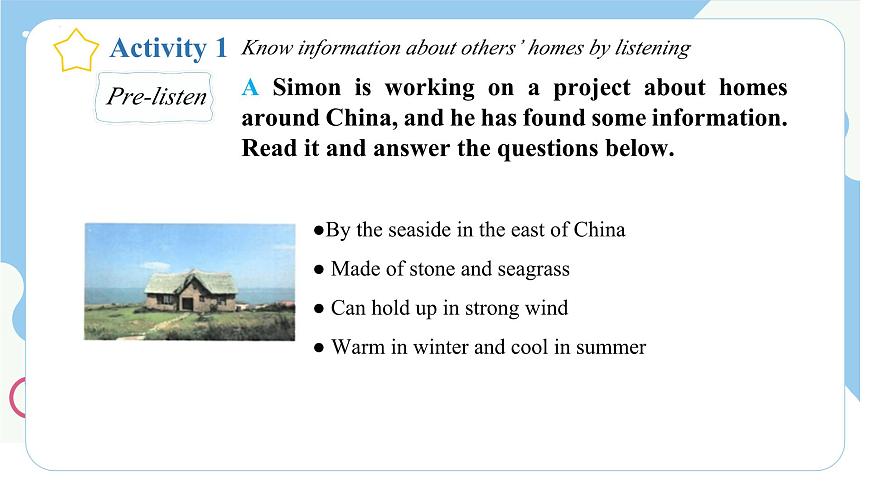 Activity 1 Know information about others' homes by listening

Pre-listen

A Simon is working on a project about homes around China, and he has found some information. Read it and answer the questions below.

●By the seaside in the east of China
● Made of stone and seagrass
● Can hold up in strong wind
● Warm in winter and cool in summer